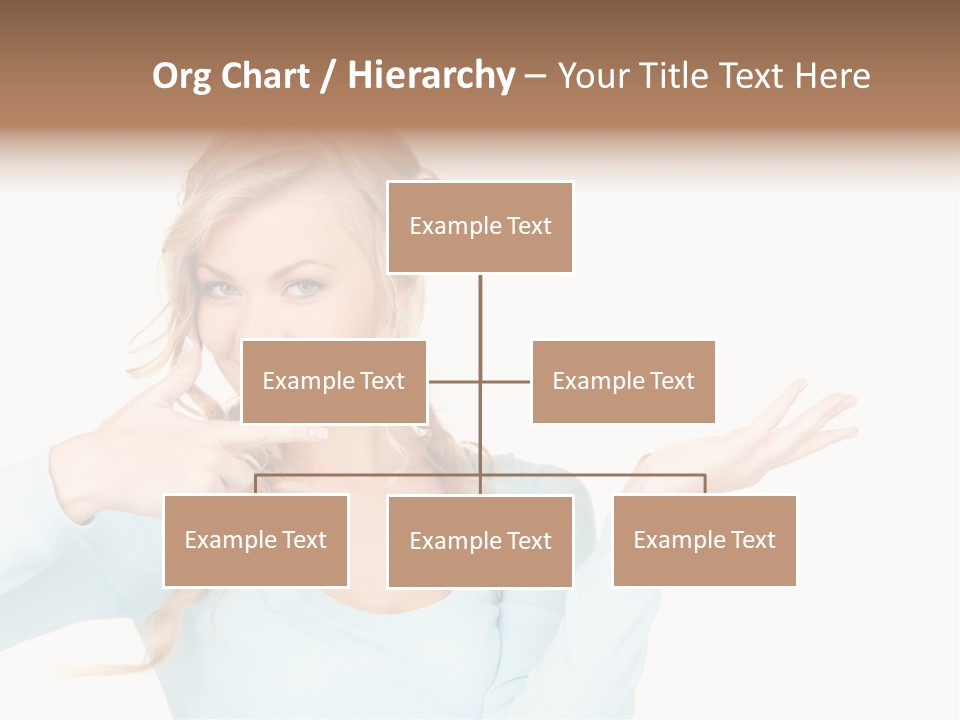 Org Chart / Hierarchy – Your Title Text Here

Example Text

Example Text

Example Text

Example Text

Example Text

Example Text